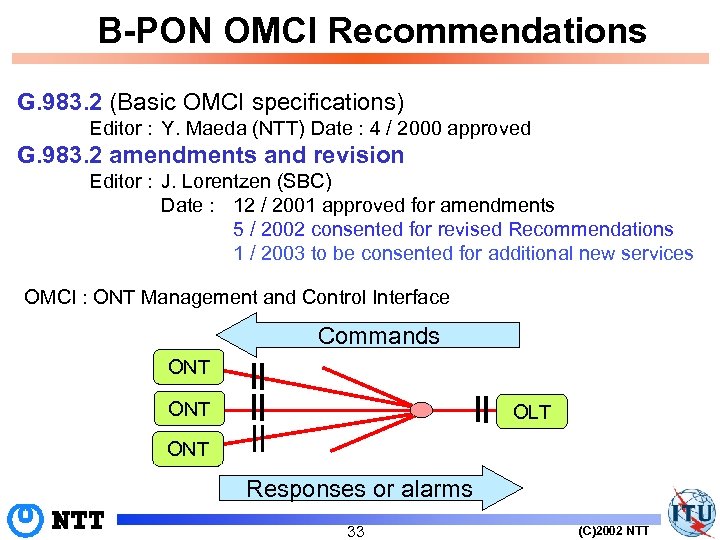 B-PON OMCI Recommendations

G.983.2 (Basic OMCI specifications)

Editor : Y. Maeda (NTT) Date : 4 / 2000 approved

G.983.2 amendments and revision

Editor : J. Lorentzen (SBC)

Date : 12 / 2001 approved for amendments
5 / 2002 consented for revised Recommendations
1 / 2003 to be consented for additional new services

OMCI : ONT Management and Control Interface

Commands

ONT

ONT

ONT

OLT

Responses or alarms

NTT

33

(C)2002 NTT

ITU